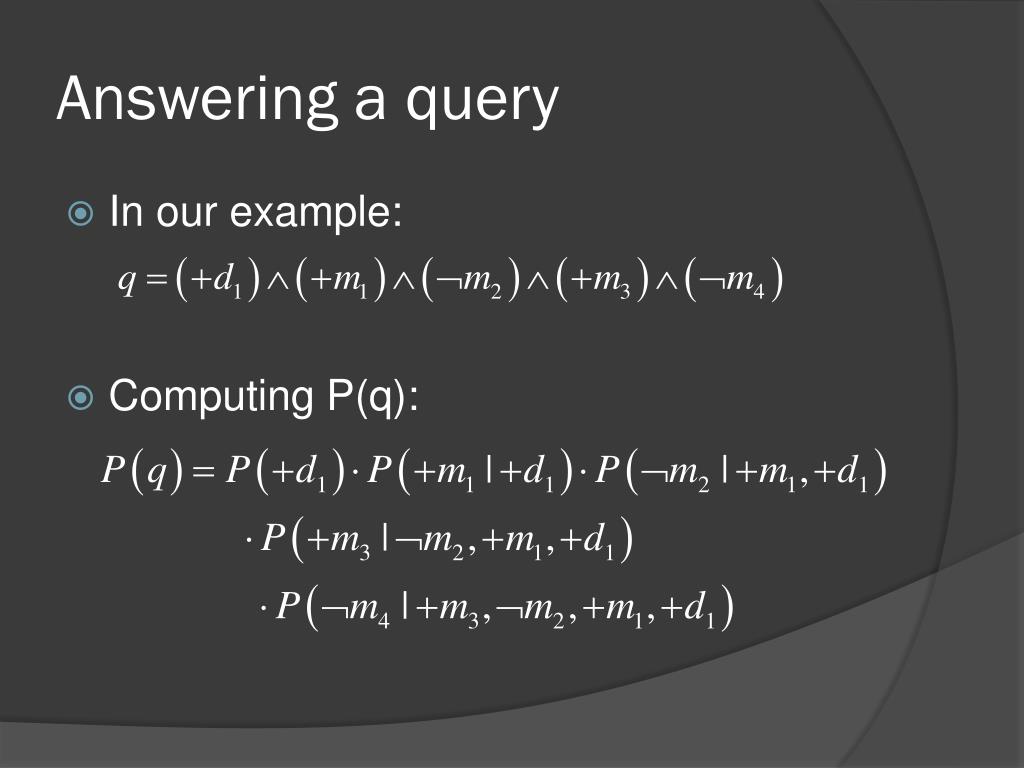 Answering a query

In our example:

$q = (+d_1) \wedge (+m_1) \wedge (\neg m_2) \wedge (+m_3) \wedge (\neg m_4)$

Computing P(q):

$P(q) = P(+d_1) \cdot P(+m_1 \mid +d_1) \cdot P(\neg m_2 \mid +m_1, +d_1)$
$\cdot P(+m_3 \mid \neg m_2, +m_1, +d_1)$
$\cdot P(\neg m_4 \mid +m_3, \neg m_2, +m_1, +d_1)$